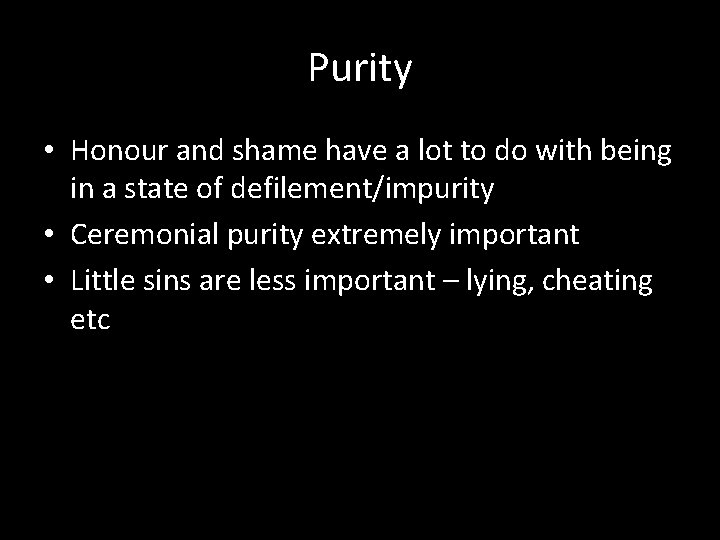 Purity

• Honour and shame have a lot to do with being in a state of defilement/impurity
• Ceremonial purity extremely important
• Little sins are less important – lying, cheating etc